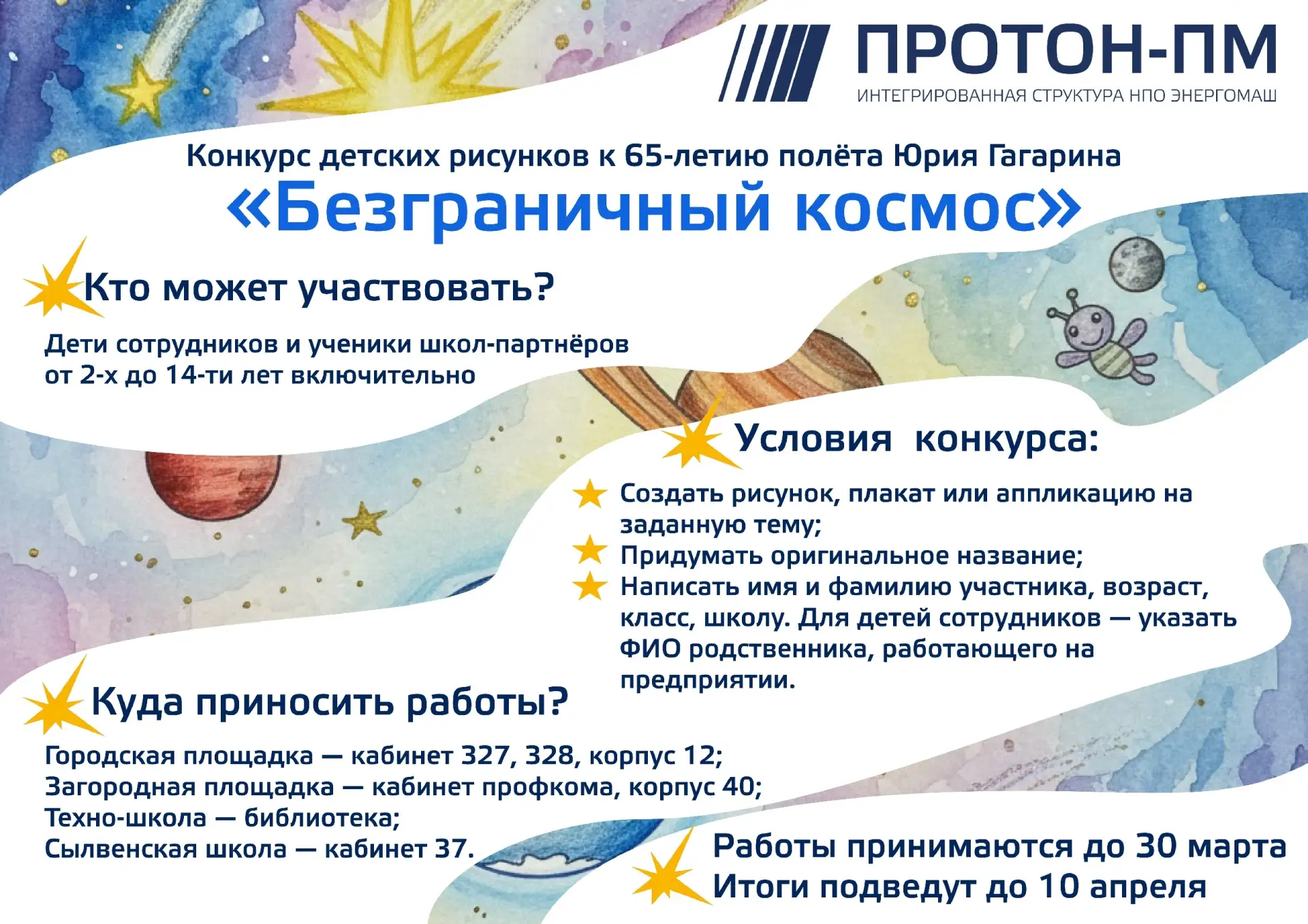 ПРОТОН-ПМ
ИНТЕГРИРОВАННАЯ СТРУКТУРА НПО ЭНЕРГОМАШ

Конкурс детских рисунков к 65-летию полёта Юрия Гагарина
«Безграничный космос»

Кто может участвовать?

Дети сотрудников и ученики школ-партнёров от 2-х до 14-ти лет включительно

Условия конкурса:

Создать рисунок, плакат или аппликацию на заданную тему;
Придумать оригинальное название;
Написать имя и фамилию участника, возраст, класс, школу. Для детей сотрудников — указать ФИО родственника, работающего на предприятии.

Куда приносить работы?

Городская площадка — кабинет 327, 328, корпус 12;
Загородная площадка — кабинет профкома, корпус 40;
Техно-школа — библиотека;
Сылвенская школа — кабинет 37.

Работы принимаются до 30 марта
Итоги подведут до 10 апреля